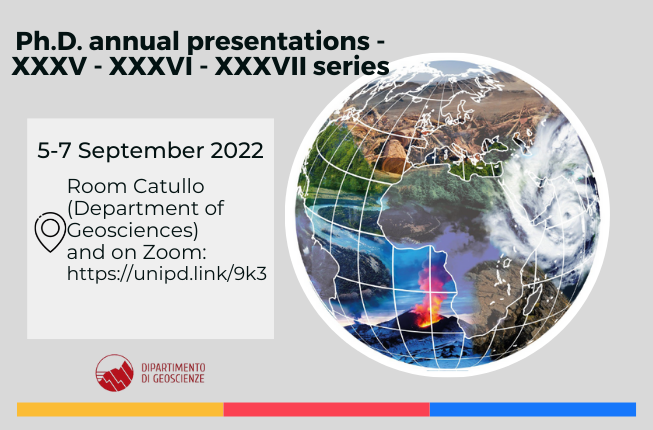 Ph.D. annual presentations - XXXV - XXXVI - XXXVII series

5-7 September 2022

Room Catullo (Department of Geosciences) and on Zoom: https://unipd.link/9k3

DIPARTIMENTO DI GEOSCIENZE